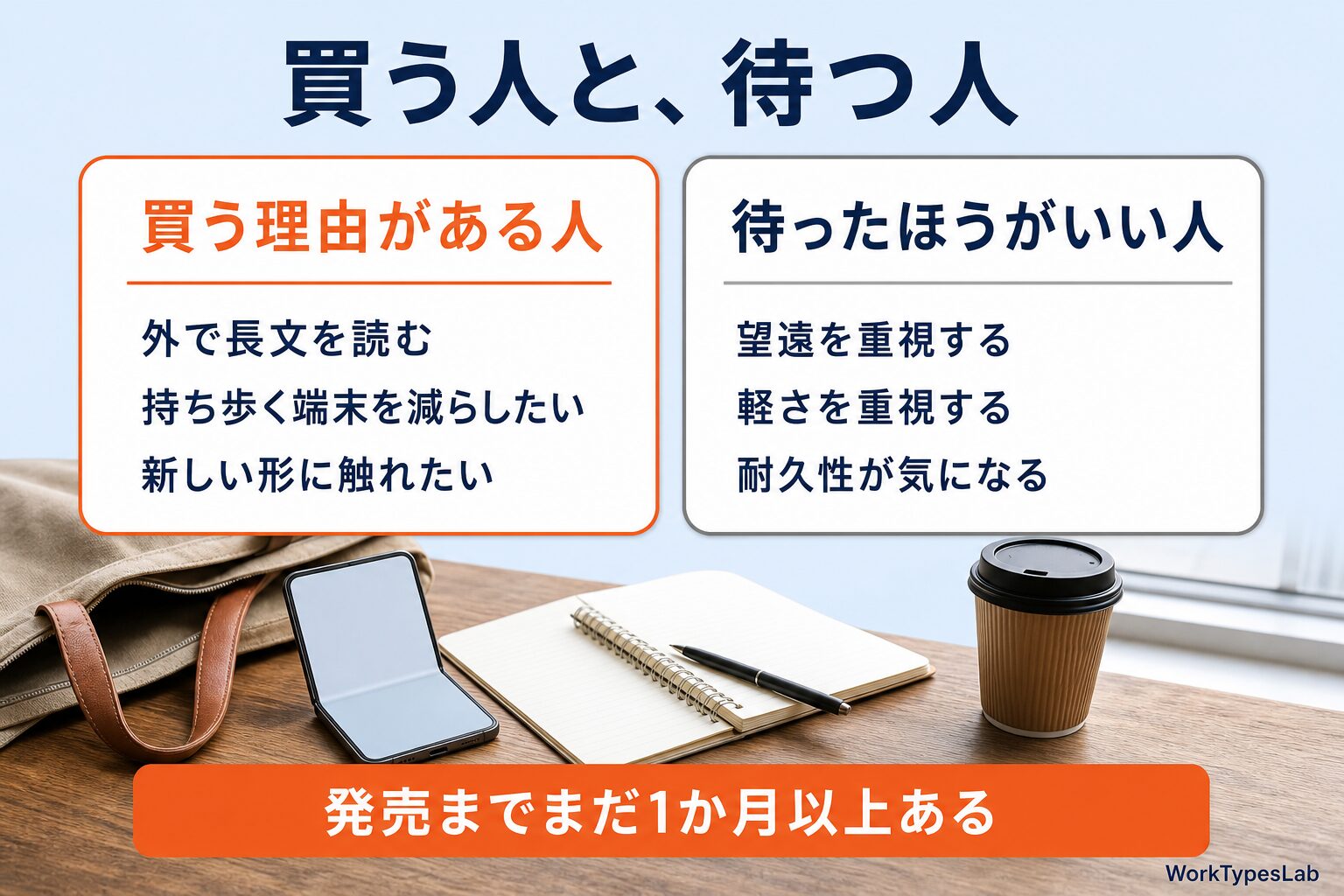 買う人と、待つ人

買う理由がある人

外で長文を読む
持ち歩く端末を減らしたい
新しい形に触れたい

待ったほうがいい人

望遠を重視する
軽さを重視する
耐久性が気になる

発売までまだ1か月以上ある

WorkTypesLab